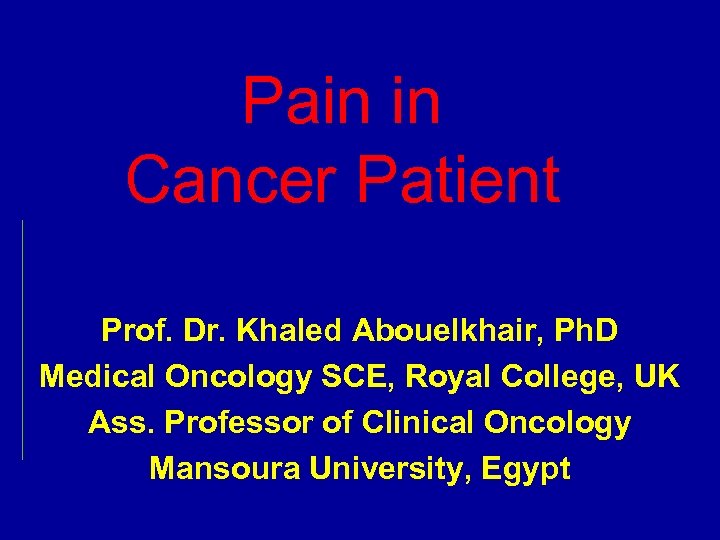 Pain in
Cancer Patient

Prof. Dr. Khaled Abouelkhair, PhD
Medical Oncology SCE, Royal College, UK
Ass. Professor of Clinical Oncology
Mansoura University, Egypt